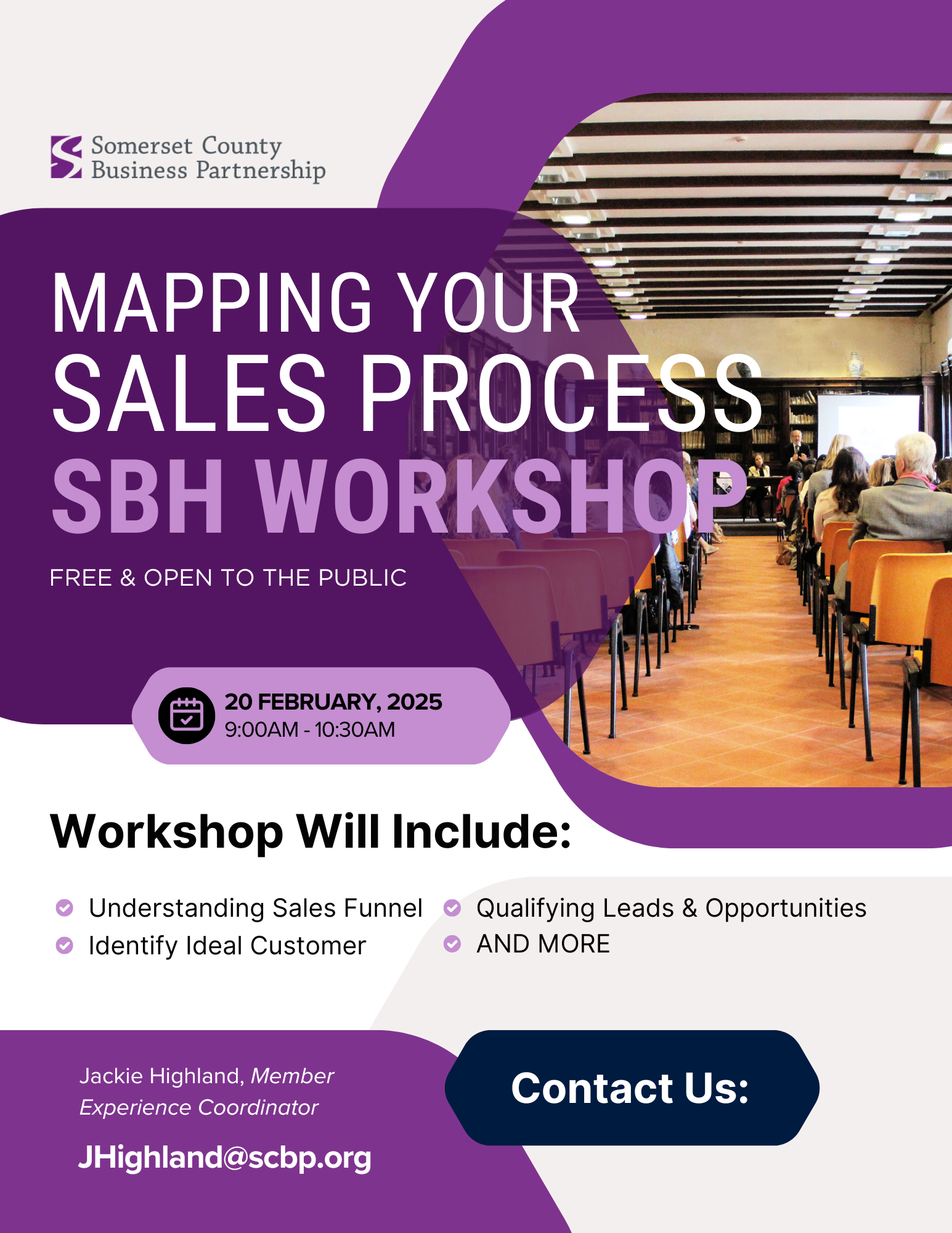 Somerset County
Business Partnership

MAPPING YOUR
SALES PROCESS
SBH WORKSHOP

FREE & OPEN TO THE PUBLIC

20 FEBRUARY, 2025
9:00AM - 10:30AM

Workshop Will Include:

Understanding Sales Funnel
Identify Ideal Customer

Qualifying Leads & Opportunities
AND MORE

Jackie Highland, Member Experience Coordinator

JHighland@scbp.org

Contact Us: